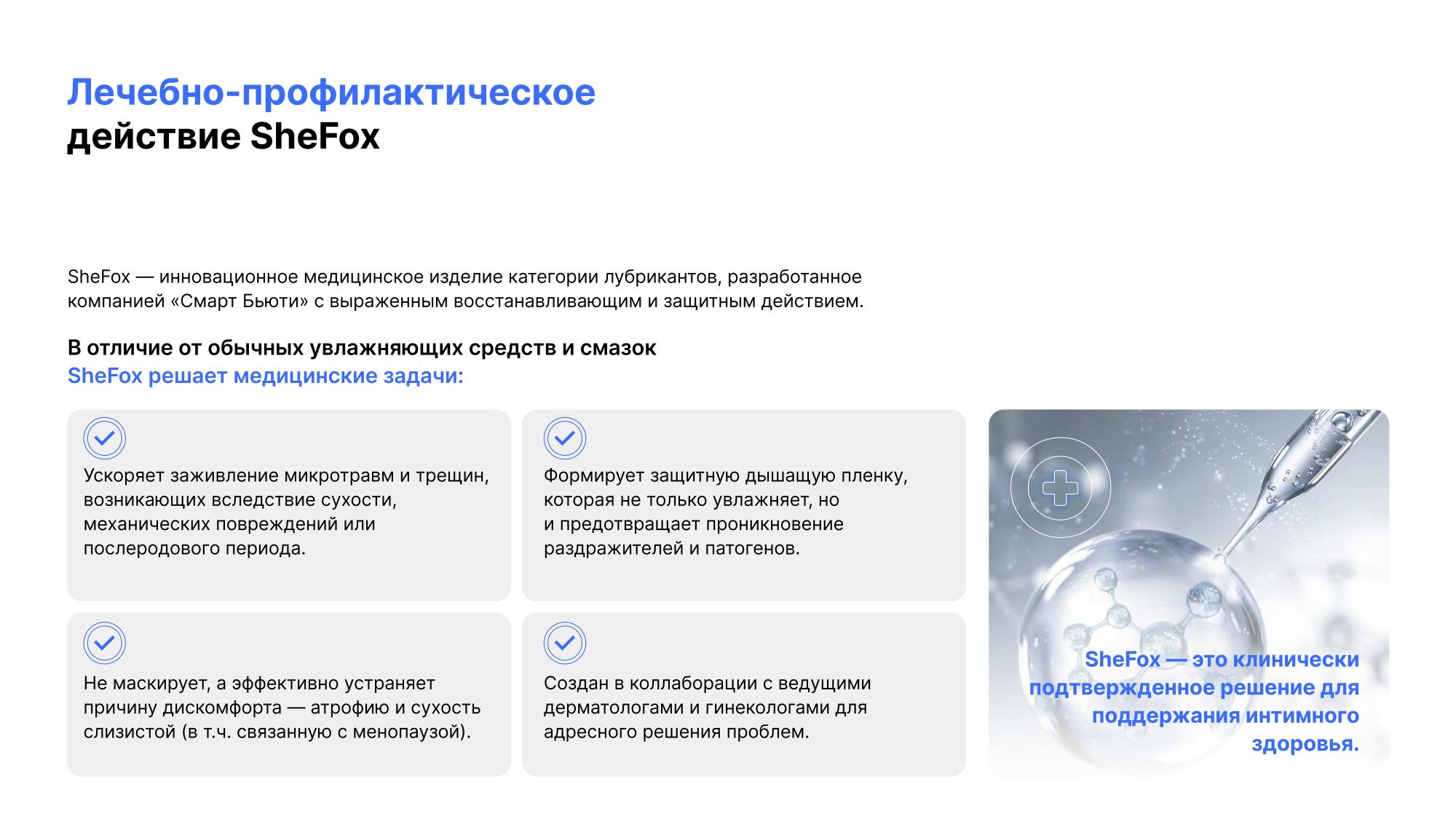 Лечебно-профилактическое действие SheFox

SheFox — инновационное медицинское изделие категории лубрикантов, разработанное компанией «Смарт Бьюти» с выраженным восстанавливающим и защитным действием.

В отличие от обычных увлажняющих средств и смазок
SheFox решает медицинские задачи:

Ускоряет заживление микротравм и трещин, возникающих вследствие сухости, механических повреждений или послеродового периода.

Формирует защитную дышащую пленку, которая не только увлажняет, но и предотвращает проникновение раздражителей и патогенов.

Не маскирует, а эффективно устраняет причину дискомфорта — атрофию и сухость слизистой (в т.ч. связанную с менопаузой).

Создан в коллаборации с ведущими дерматологами и гинекологами для адресного решения проблем.

SheFox — это клинически подтвержденное решение для поддержания интимного здоровья.